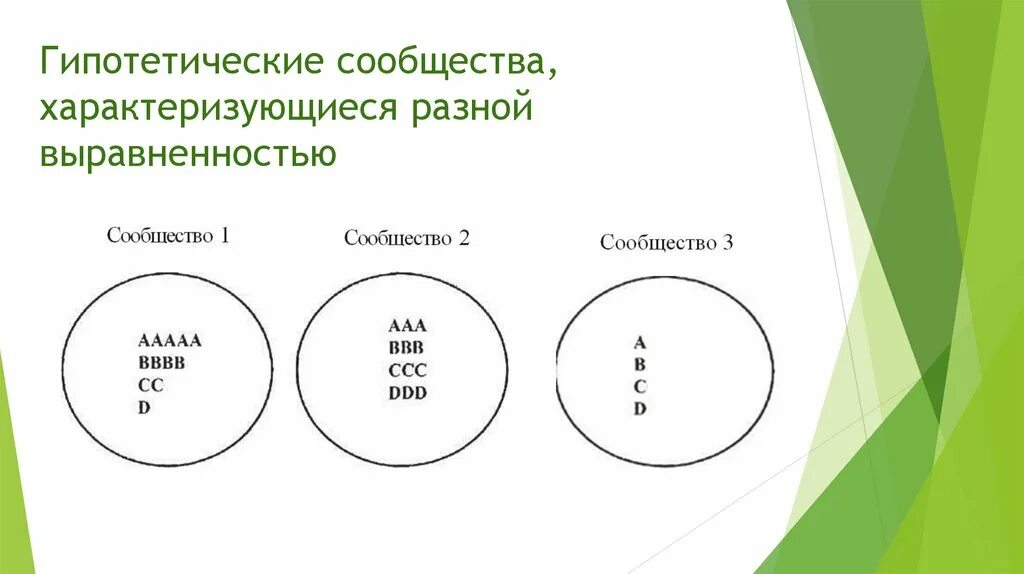 Гипотетические сообщества, характеризующиеся разной выравненностью

Сообщество 1

AAAAA
BBBB
CC
D

Сообщество 2

AAA
BBB
CCC
DDD

Сообщество 3

A
B
C
D